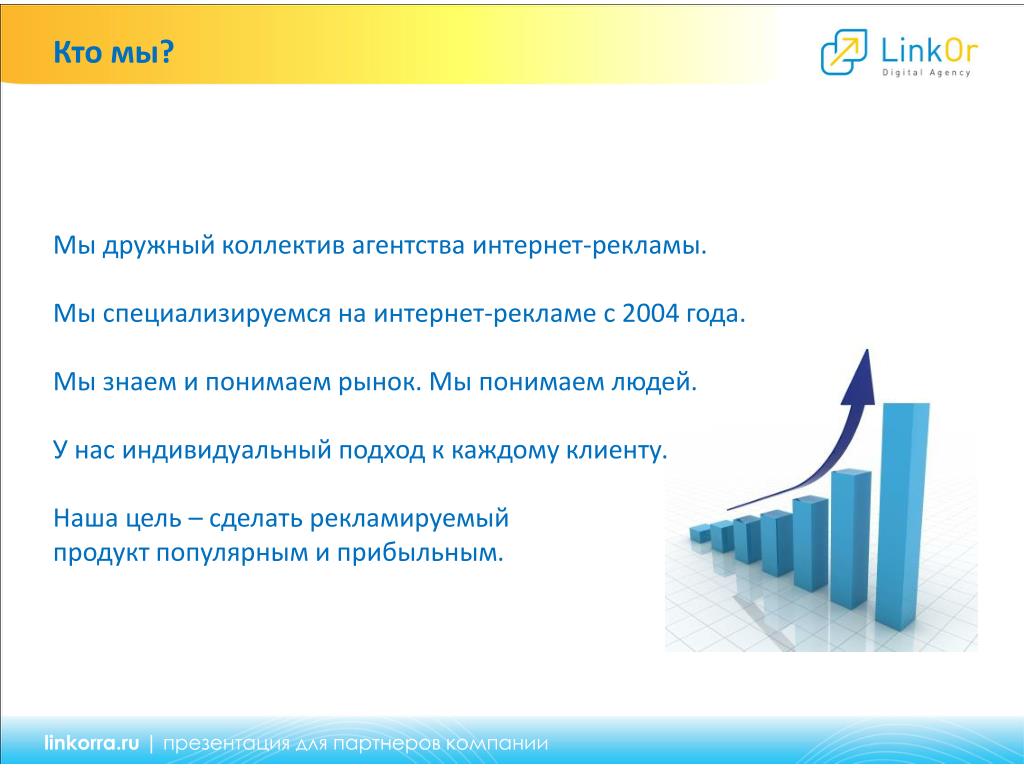 Кто мы?

LinkOr
Digital Agency

Мы дружный коллектив агентства интернет-рекламы.

Мы специализируемся на интернет-рекламе с 2004 года.

Мы знаем и понимаем рынок. Мы понимаем людей.

У нас индивидуальный подход к каждому клиенту.

Наша цель – сделать рекламируемый продукт популярным и прибыльным.

linkorra.ru | презентация для партнеров компании